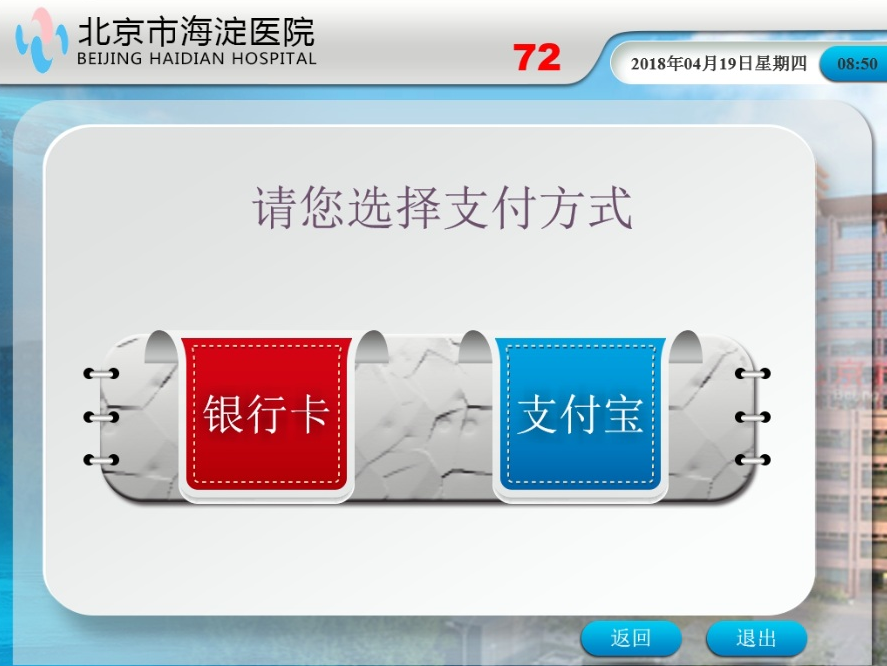 北京市海淀医院
BEIJING HAIDIAN HOSPITAL

72

2018年04月19日星期四

08:50

请您选择支付方式

银行卡

支付宝

返回

退出